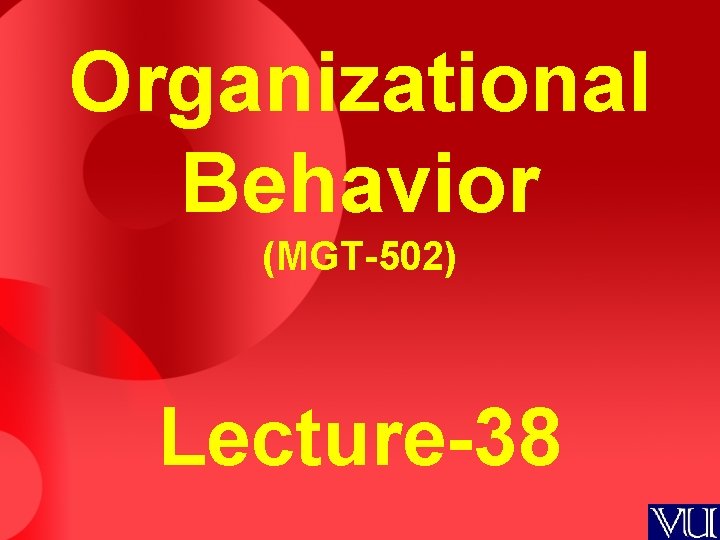 Organizational Behavior

(MGT-502)

Lecture-38

VU